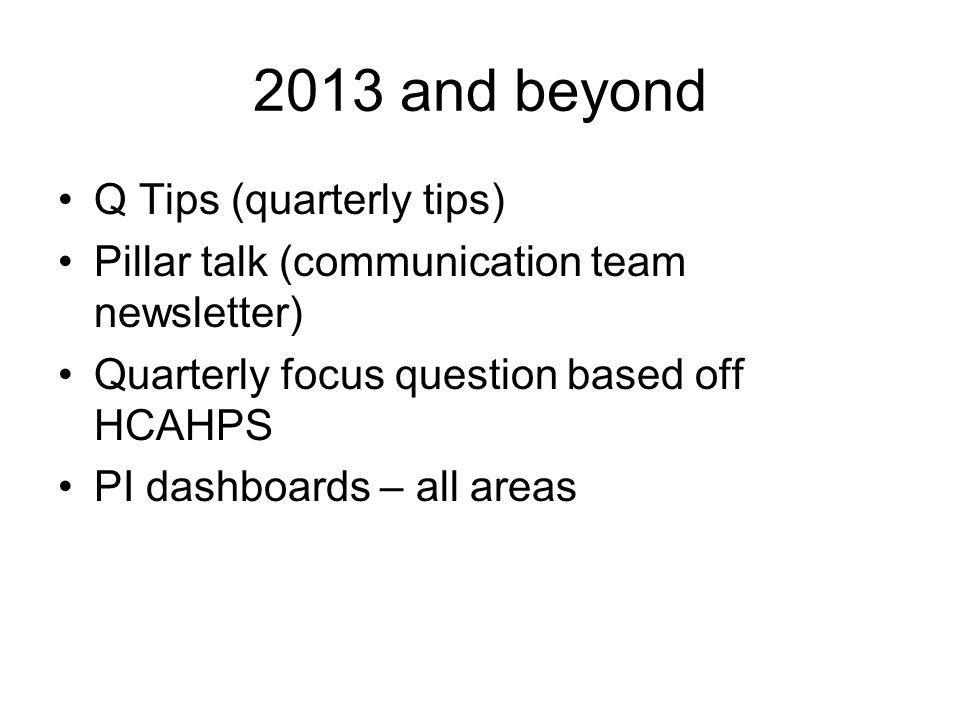 2013 and beyond

• Q Tips (quarterly tips)
• Pillar talk (communication team newsletter)
• Quarterly focus question based off HCAHPS
• PI dashboards – all areas